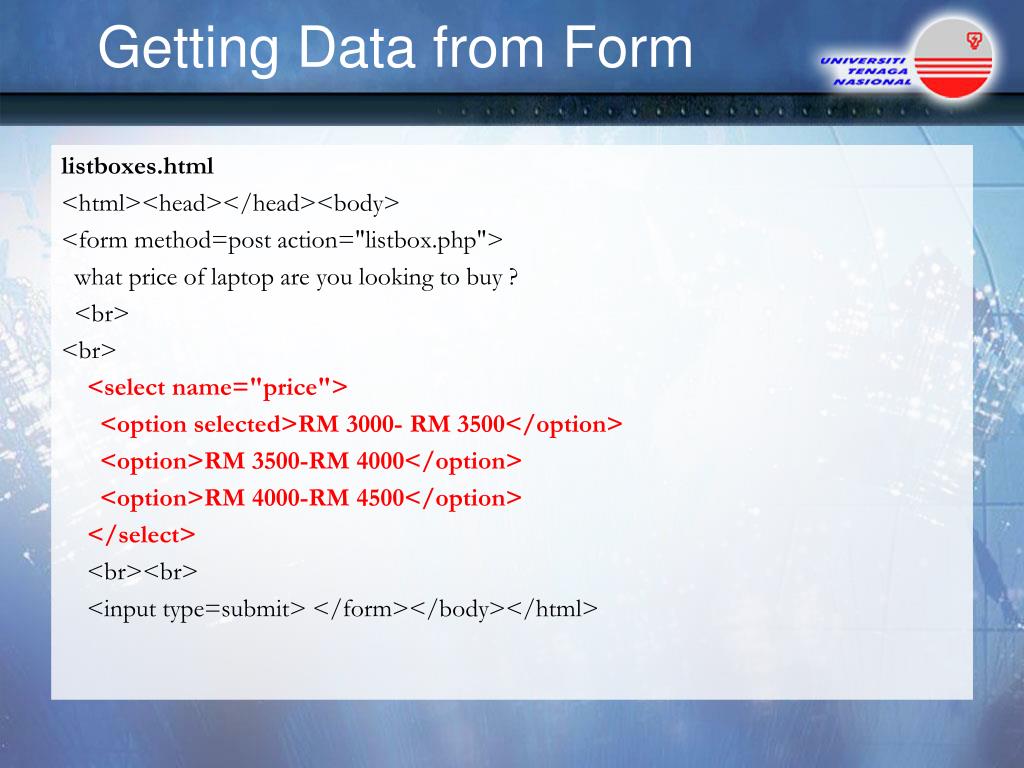 Getting Data from Form

UNIVERSITI TENAGA NASIONAL

listboxes.html
<html><head></head><body>
<form method=post action="listbox.php">
what price of laptop are you looking to buy ?
<br>
<br>
<select name="price">
<option selected>RM 3000- RM 3500</option>
<option>RM 3500-RM 4000</option>
<option>RM 4000-RM 4500</option>
</select>
<br><br>
<input type=submit> </form></body></html>